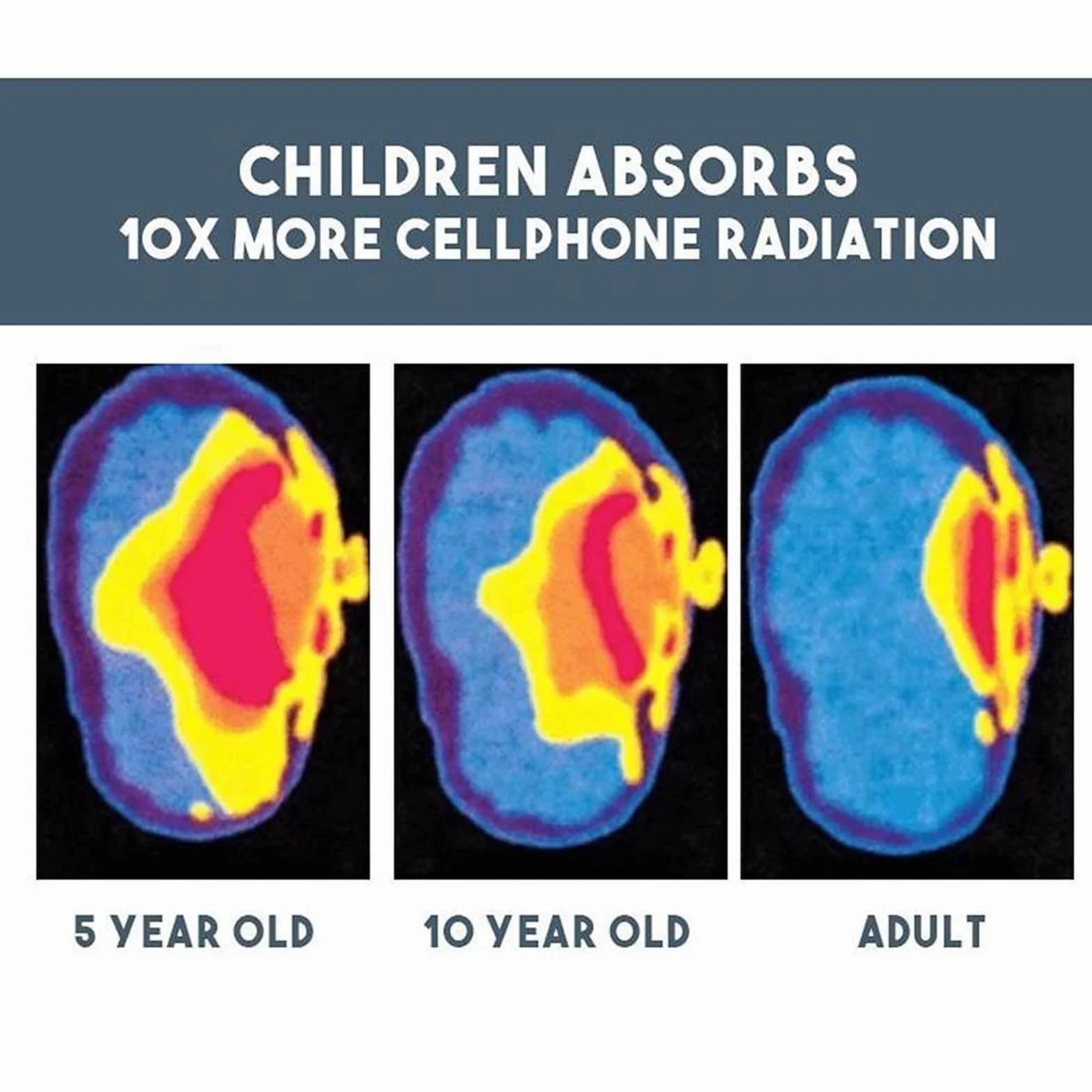 CHILDREN ABSORBS
10X MORE CELLPHONE RADIATION

5 YEAR OLD

10 YEAR OLD

ADULT